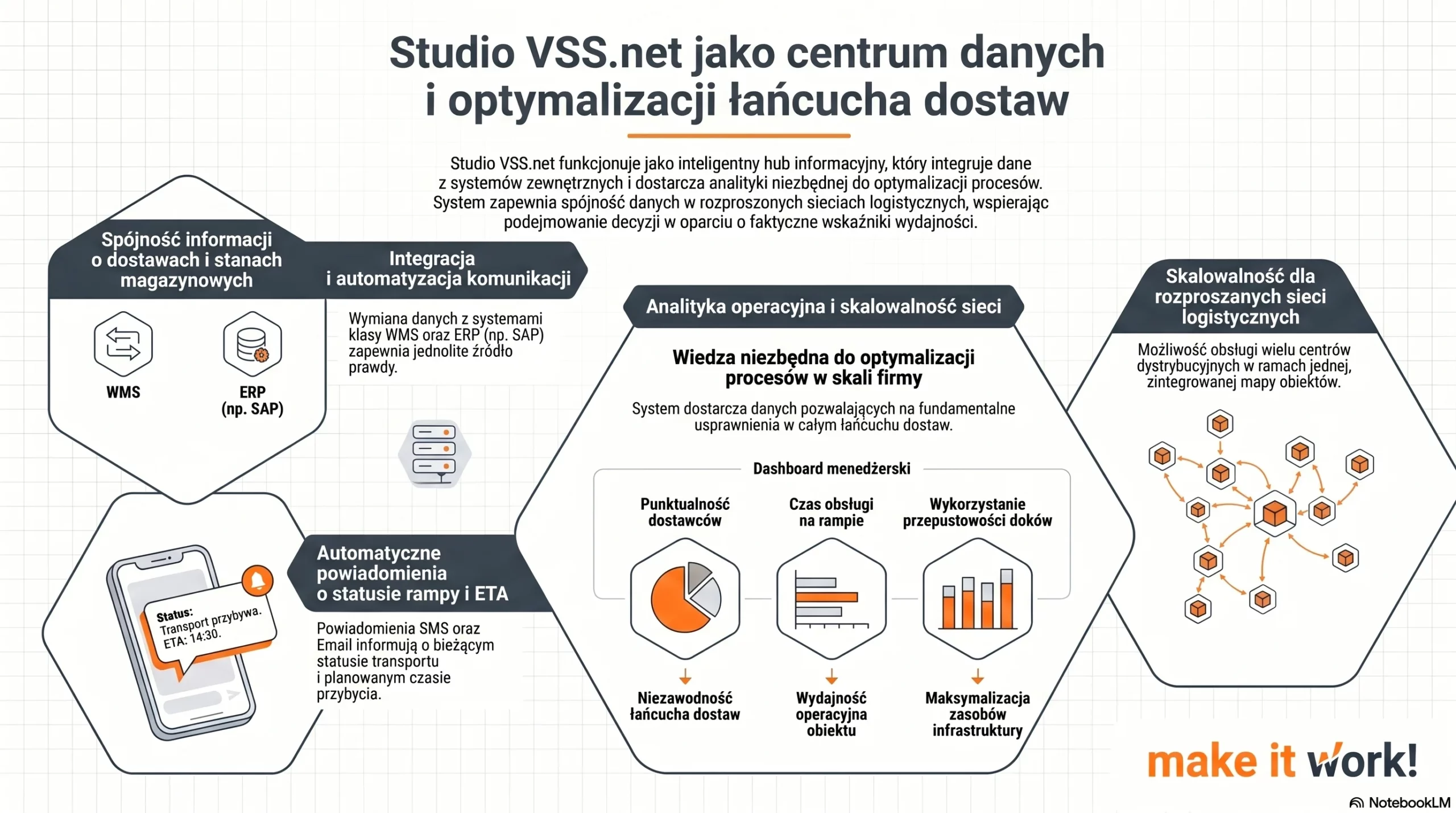 Studio VSS.net jako centrum danych i optymalizacji łańcucha dostaw

Studio VSS.net funkcjonuje jako inteligentny hub informacyjny, który integruje dane z systemów zewnętrznych i dostarcza analityki niezbędnej do optymalizacji procesów. System zapewnia spójność danych w rozproszonych sieciach logistycznych, wspierając podejmowanie decyzji w oparciu o faktyczne wskaźniki wydajności.

Spójność informacji o dostawach i stanach magazynowych

WMS

ERP (np. SAP)

Integracja i automatyzacja komunikacji

Wymiana danych z systemami klasy WMS oraz ERP (np. SAP) zapewnia jednolite źródło prawdy.

Status: Transport przybywa. ETA: 14:30.

Automatyczne powiadomienia o statusie rampy i ETA

Powiadomienia SMS oraz Email informują o bieżącym statusie transportu i planowanym czasie przybycia.

Analityka operacyjna i skalowalność sieci

Wiedza niezbędna do optymalizacji procesów w skali firmy

System dostarcza danych pozwalających na fundamentalne usprawnienia w całym łańcuchu dostaw.

Dashboard menedżerski

Punktualność dostawców

Czas obsługi na rampie

Wykorzystanie przepustowości doków

Niezawodność łańcucha dostaw

Wydajność operacyjna obiektu

Maksymalizacja zasobów infrastruktury

Skalowalność dla rozproszanych sieci logistycznych

Możliwość obsługi wielu centrów dystrybucyjnych w ramach jednej, zintegrowanej mapy obiektów.

make it work!

NotebookLM